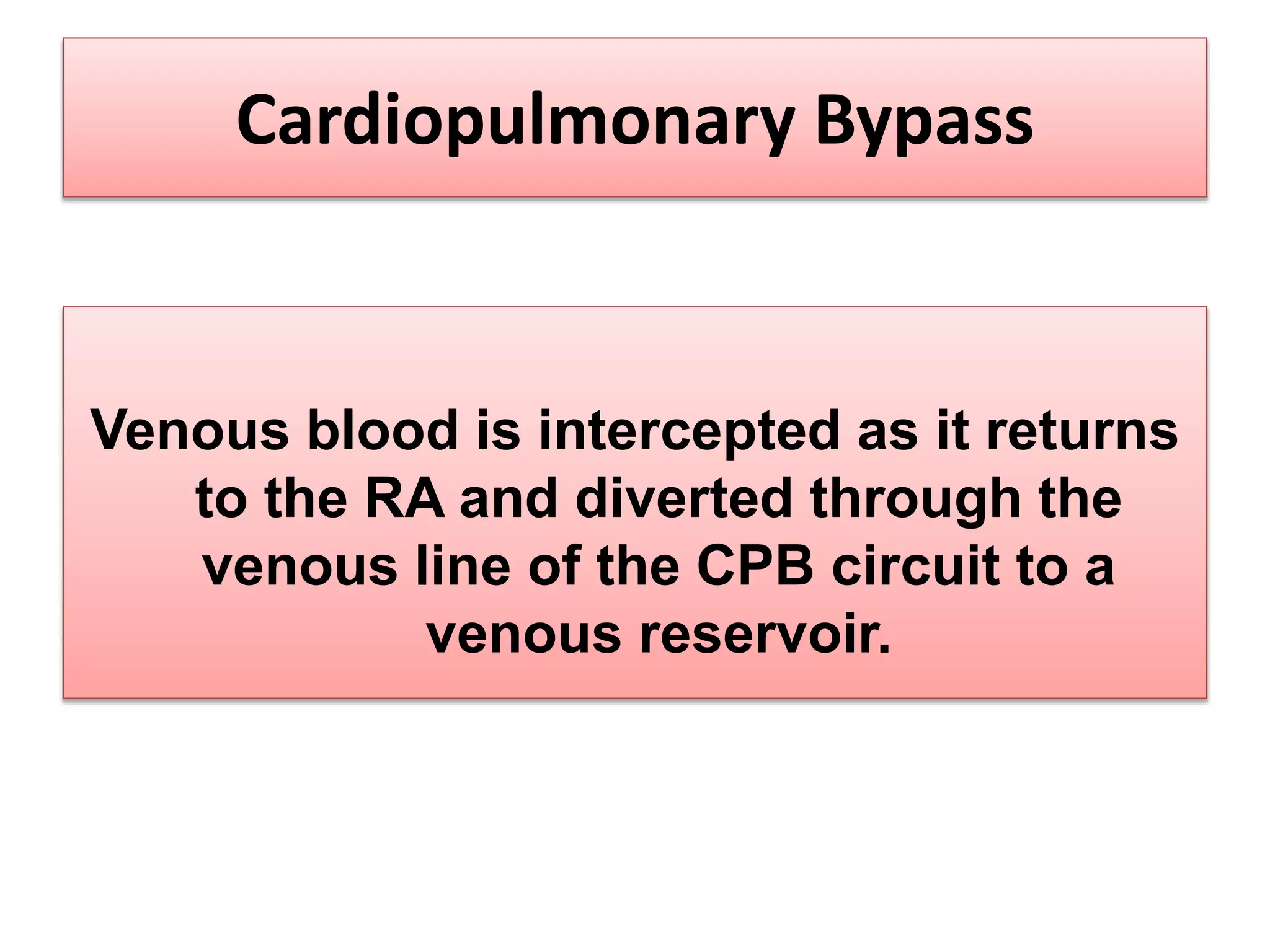 Cardiopulmonary Bypass

Venous blood is intercepted as it returns to the RA and diverted through the venous line of the CPB circuit to a venous reservoir.